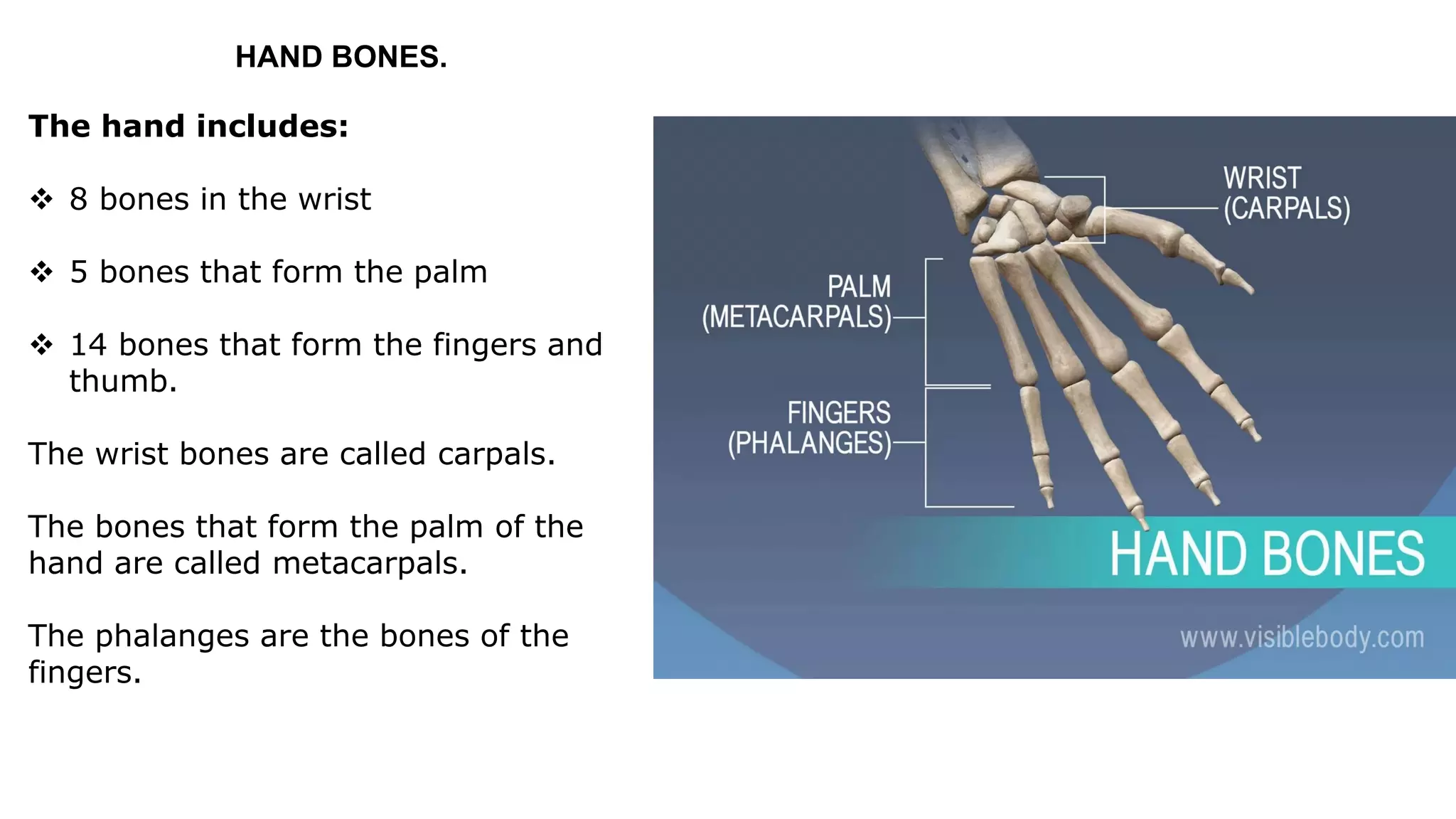 HAND BONES.

The hand includes:

❖ 8 bones in the wrist

❖ 5 bones that form the palm

❖ 14 bones that form the fingers and thumb.

The wrist bones are called carpals.

The bones that form the palm of the hand are called metacarpals.

The phalanges are the bones of the fingers.

WRIST (CARPALS)

PALM (METACARPALS)

FINGERS (PHALANGES)

HAND BONES

www.visiblebody.com